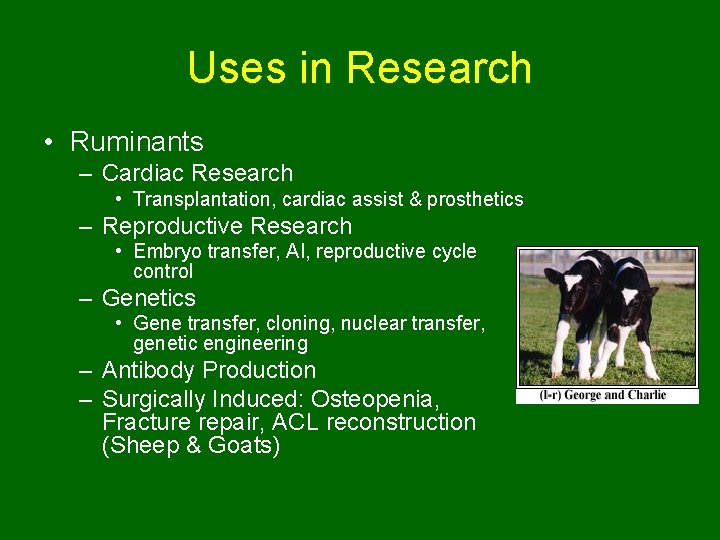 Uses in Research

• Ruminants
– Cardiac Research
• Transplantation, cardiac assist & prosthetics
– Reproductive Research
• Embryo transfer, AI, reproductive cycle control
– Genetics
• Gene transfer, cloning, nuclear transfer, genetic engineering
– Antibody Production
– Surgically Induced: Osteopenia, Fracture repair, ACL reconstruction (Sheep & Goats)

(l-r) George and Charlie